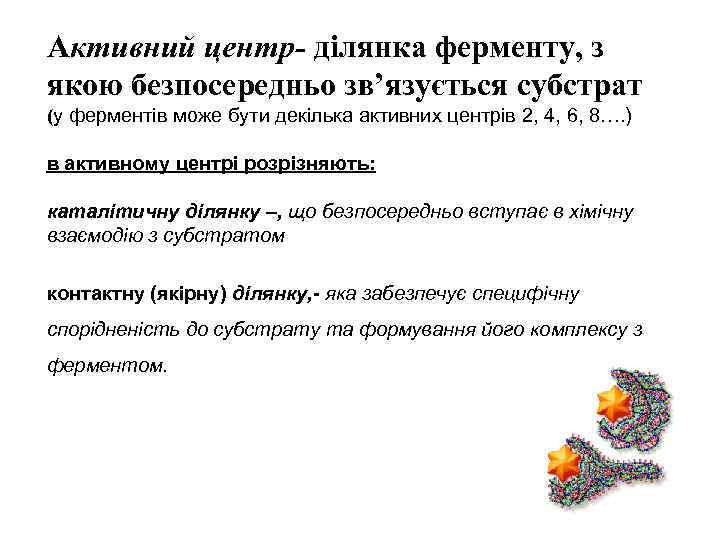 Активний центр- ділянка ферменту, з якою безпосередньо зв'язується субстрат (у ферментів може бути декілька активних центрів 2, 4, 6, 8….)

в активному центрі розрізняють:

каталітичну ділянку –, що безпосередньо вступає в хімічну взаємодію з субстратом

контактну (якірну) ділянку,- яка забезпечує специфічну спорідненість до субстрату та формування його комплексу з ферментом.